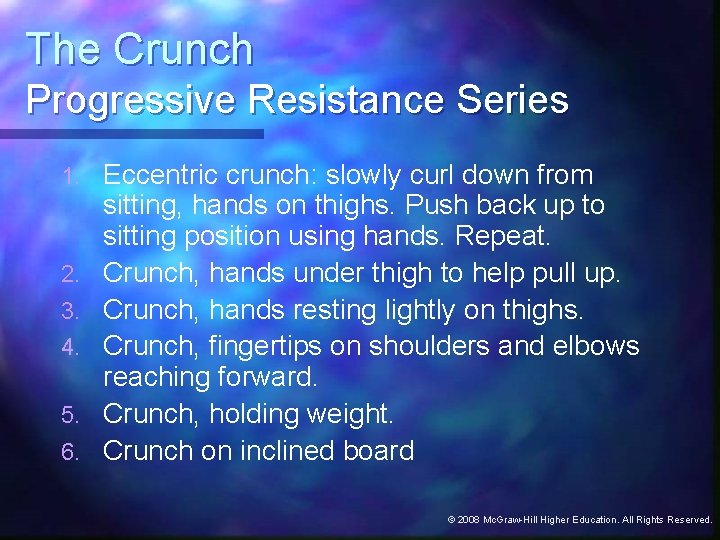 The Crunch
Progressive Resistance Series

1. Eccentric crunch: slowly curl down from sitting, hands on thighs. Push back up to sitting position using hands. Repeat.
2. Crunch, hands under thigh to help pull up.
3. Crunch, hands resting lightly on thighs.
4. Crunch, fingertips on shoulders and elbows reaching forward.
5. Crunch, holding weight.
6. Crunch on inclined board

© 2008 McGraw-Hill Higher Education. All Rights Reserved.